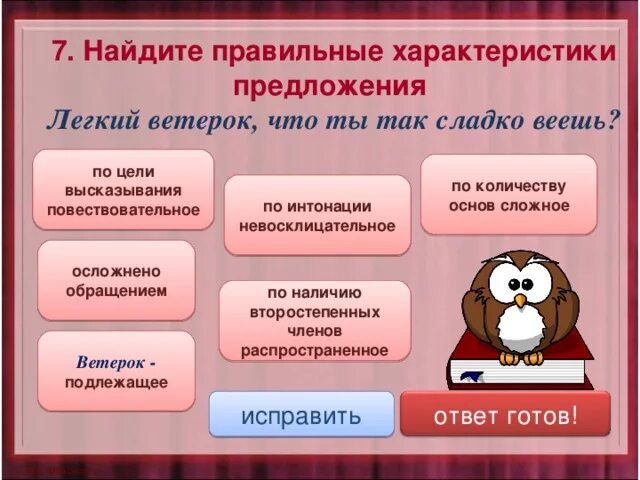 7. Найдите правильные характеристики предложения

Легкий ветерок, что ты так сладко веешь?

по цели высказывания повествовательное

по интонации невосклицательное

по количеству основ сложное

осложнено обращением

по наличию второстепенных членов распространенное

Ветерок - подлежащее

исправить

ответ готов!